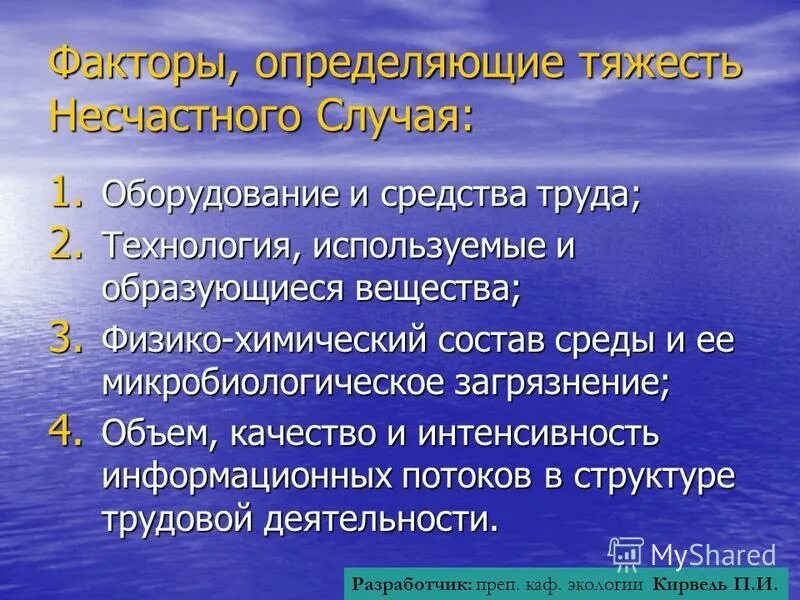 Факторы, определяющие тяжесть Несчастного Случая:

1. Оборудование и средства труда;
2. Технология, используемые и образующиеся вещества;
3. Физико-химический состав среды и ее микробиологическое загрязнение;
4. Объем, качество и интенсивность информационных потоков в структуре трудовой деятельности.

MyShared

Разработчик: преп. каф. экологии Кирвель П.И.